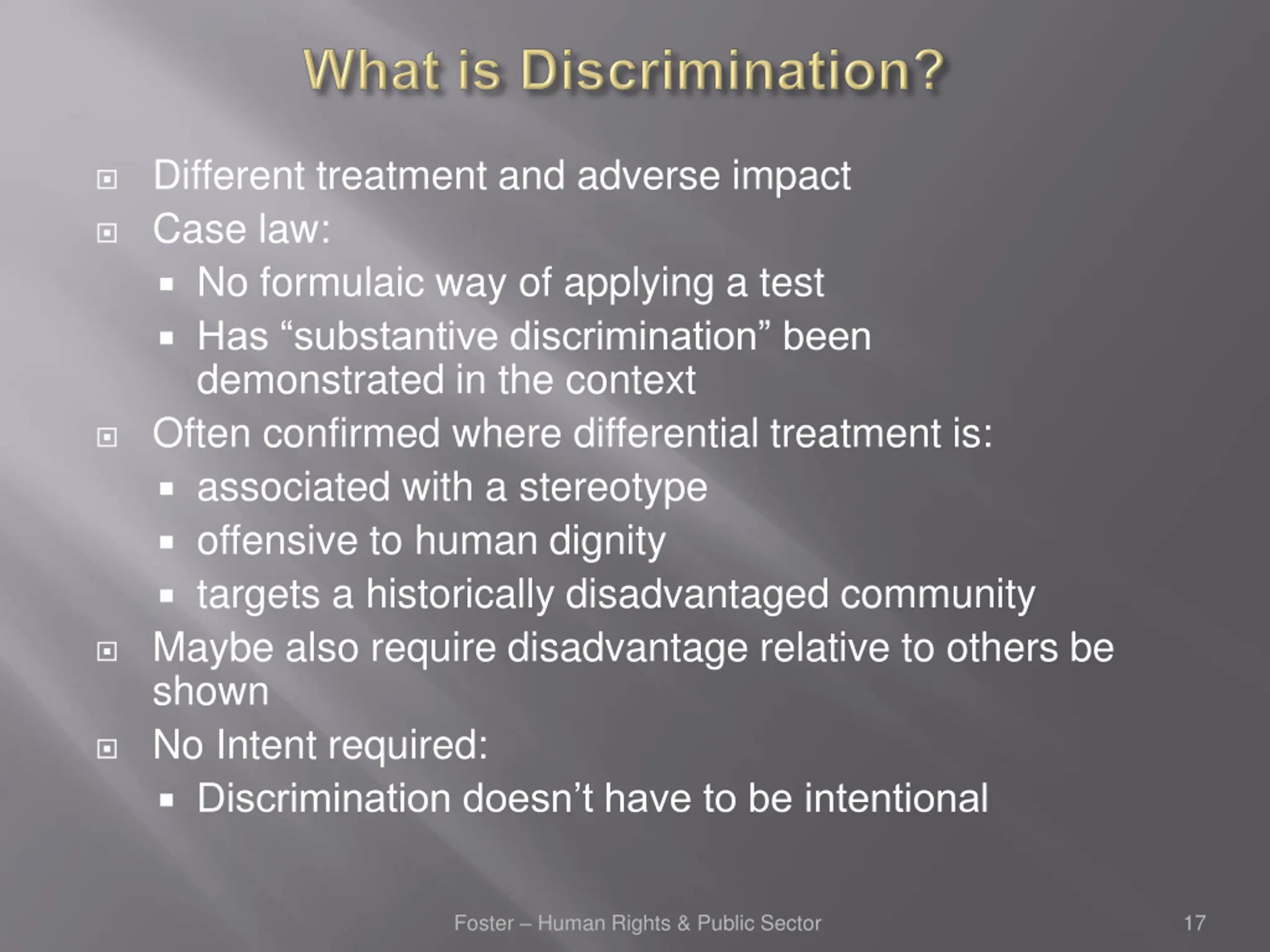 What is Discrimination?

Different treatment and adverse impact
Case law:
No formulaic way of applying a test
Has “substantive discrimination” been demonstrated in the context
Often confirmed where differential treatment is:
associated with a stereotype
offensive to human dignity
targets a historically disadvantaged community
Maybe also require disadvantage relative to others be shown
No Intent required:
Discrimination doesn’t have to be intentional

Foster – Human Rights & Public Sector

17